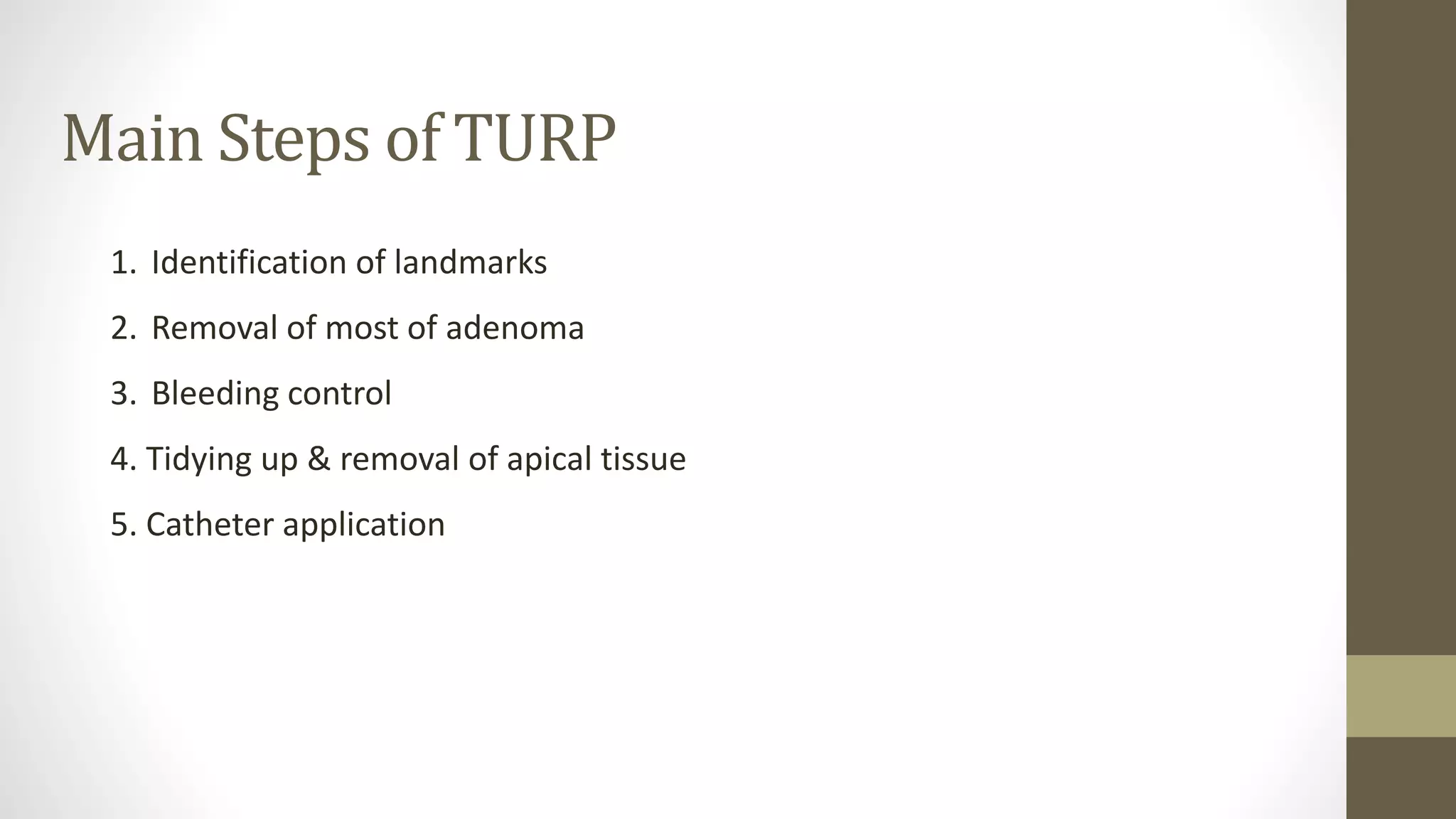 Main Steps of TURP

1. Identification of landmarks

2. Removal of most of adenoma

3. Bleeding control

4. Tidying up & removal of apical tissue

5. Catheter application